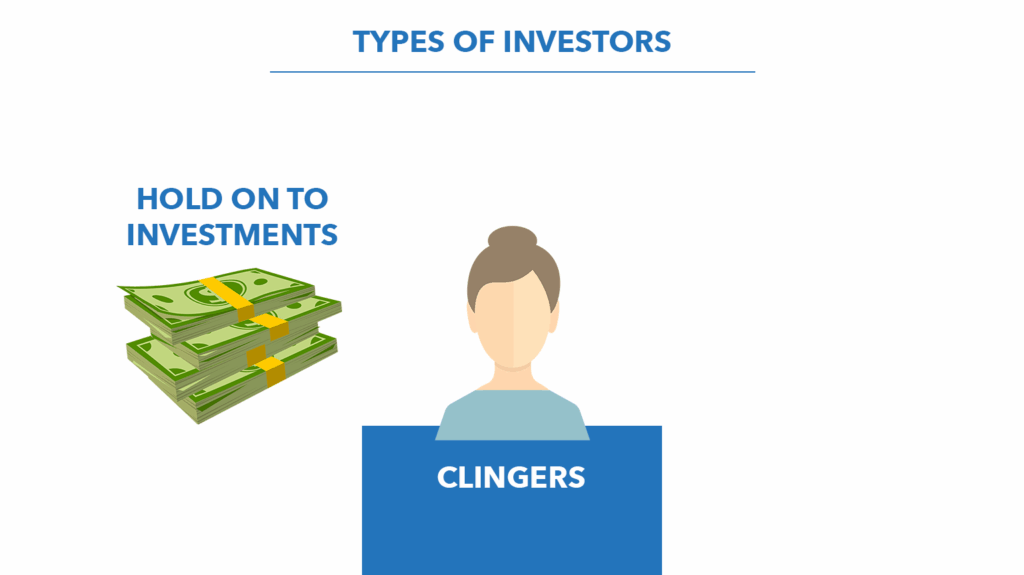 TYPES OF INVESTORS

HOLD ON TO INVESTMENTS

CLINGERS